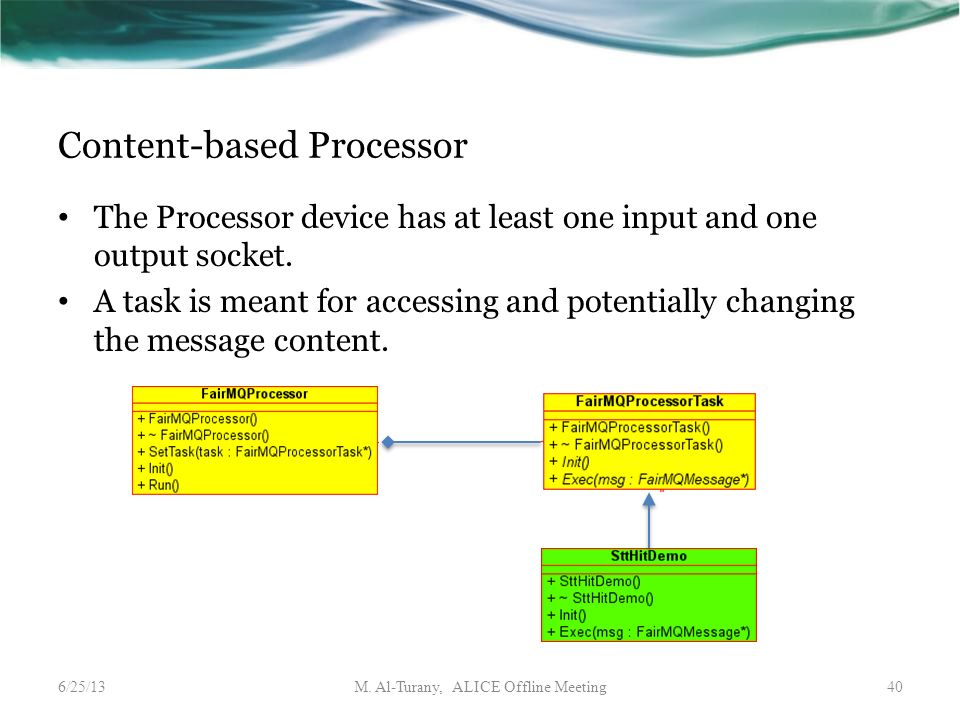 Content-based Processor

• The Processor device has at least one input and one output socket.
• A task is meant for accessing and potentially changing the message content.

FairMQProcessor
+ FairMQProcessor()
+ ~ FairMQProcessor()
+ SetTask(task : FairMQProcessorTask*)
+ Init()
+ Run()

FairMQProcessorTask
+ FairMQProcessorTask()
+ ~ FairMQProcessorTask()
+ Init()
+ Exec(msg : FairMQMessage*)

SttHitDemo
+ SttHitDemo()
+ ~ SttHitDemo()
+ Init()
+ Exec(msg : FairMQMessage*)

6/25/13 M. Al-Turany, ALICE Offline Meeting 40